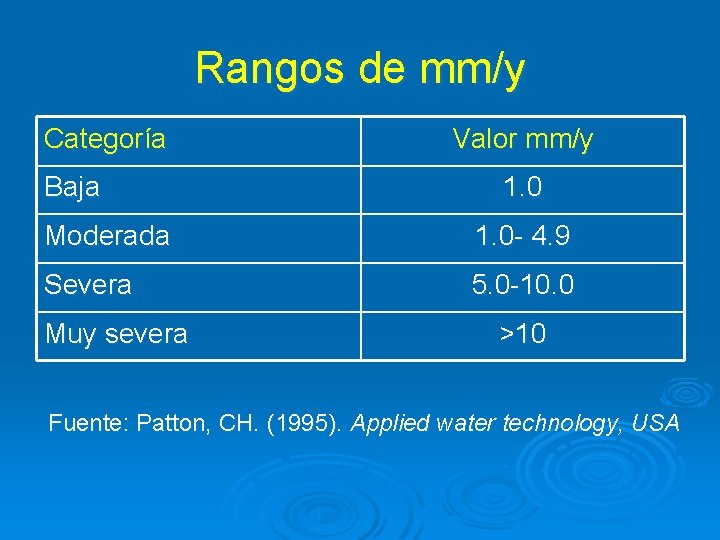 Rangos de mm/y

| Categoría | Valor mm/y |
|---|---|
| Baja | 1.0 |
| Moderada | 1.0- 4.9 |
| Severa | 5.0-10.0 |
| Muy severa | >10 |

Fuente: Patton, CH. (1995). Applied water technology, USA